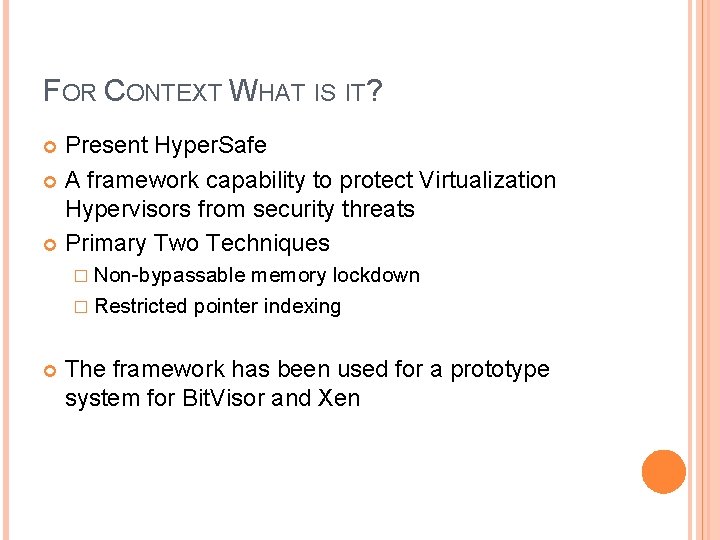 FOR CONTEXT WHAT IS IT?

Present HyperSafe

A framework capability to protect Virtualization Hypervisors from security threats

Primary Two Techniques

Non-bypassable memory lockdown

Restricted pointer indexing

The framework has been used for a prototype system for BitVisor and Xen